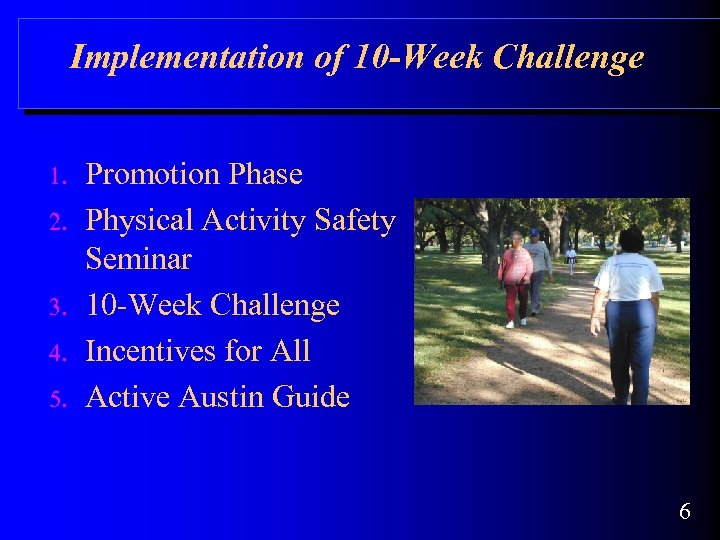 Implementation of 10-Week Challenge

1. Promotion Phase
2. Physical Activity Safety Seminar
3. 10-Week Challenge
4. Incentives for All
5. Active Austin Guide

6